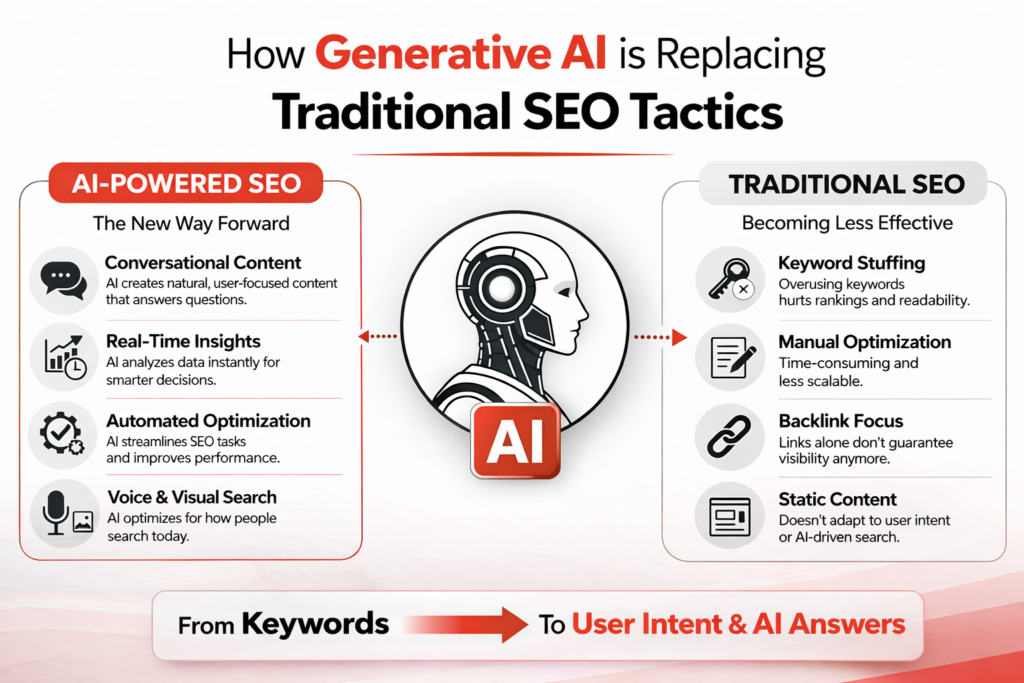 How Generative AI is Replacing Traditional SEO Tactics

AI-POWERED SEO

The New Way Forward

Conversational Content
AI creates natural, user-focused content that answers questions.

Real-Time Insights
AI analyzes data instantly for smarter decisions.

Automated Optimization
AI streamlines SEO tasks and improves performance.

Voice & Visual Search
AI optimizes for how people search today.

AI

TRADITIONAL SEO

Becoming Less Effective

Keyword Stuffing
Overusing keywords hurts rankings and readability.

Manual Optimization
Time-consuming and less scalable.

Backlink Focus
Links alone don't guarantee visibility anymore.

Static Content
Doesn't adapt to user intent or AI-driven search.

From Keywords To User Intent & AI Answers